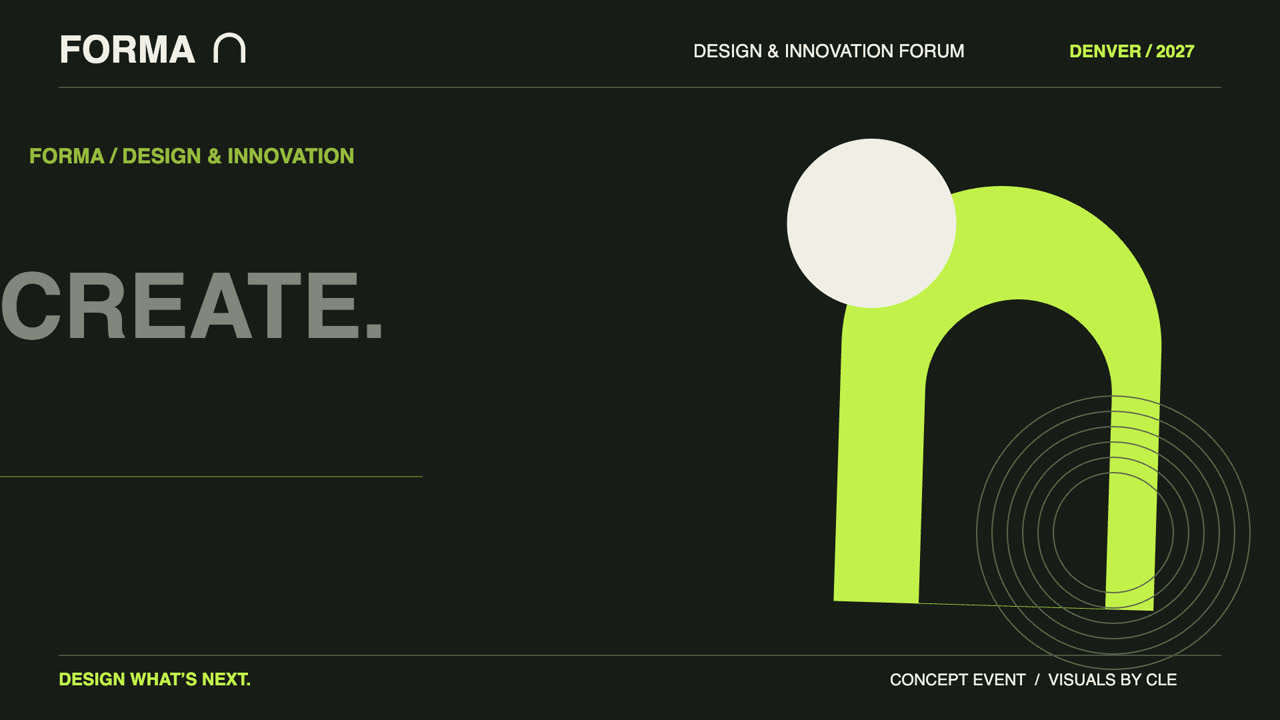 FORMA

DESIGN & INNOVATION FORUM

DENVER / 2027

FORMA / DESIGN & INNOVATION

CREATE.

DESIGN WHAT'S NEXT.

CONCEPT EVENT / VISUALS BY CLE